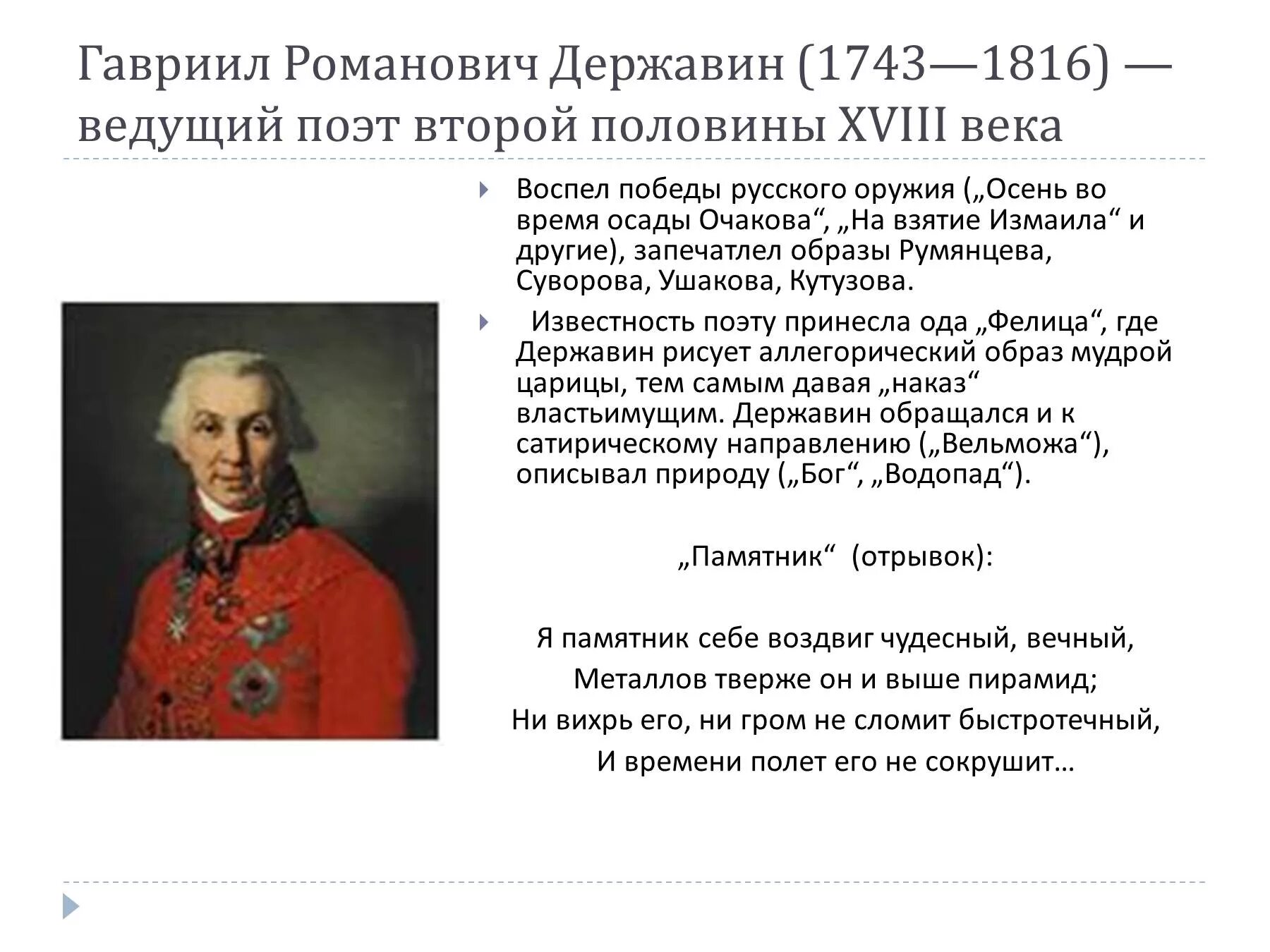 Гавриил Романович Державин (1743—1816) — ведущий поэт второй половины XVIII века

Воспел победы русского оружия („Осень во время осады Очакова“, „На взятие Измаила“ и другие), запечатлел образы Румянцева, Суворова, Ушакова, Кутузова.

Известность поэту принесла ода „Фелица“, где Державин рисует аллегорический образ мудрой царицы, тем самым давая „наказ“ властьимущим. Державин обращался и к сатирическому направлению („Вельможа“), описывал природу („Бог“, „Водопад“).

„Памятник“ (отрывок):

Я памятник себе воздвиг чудесный, вечный,
Металлов тверже он и выше пирамид;
Ни вихрь его, ни гром не сломит быстротечный,
И времени полет его не сокрушит…